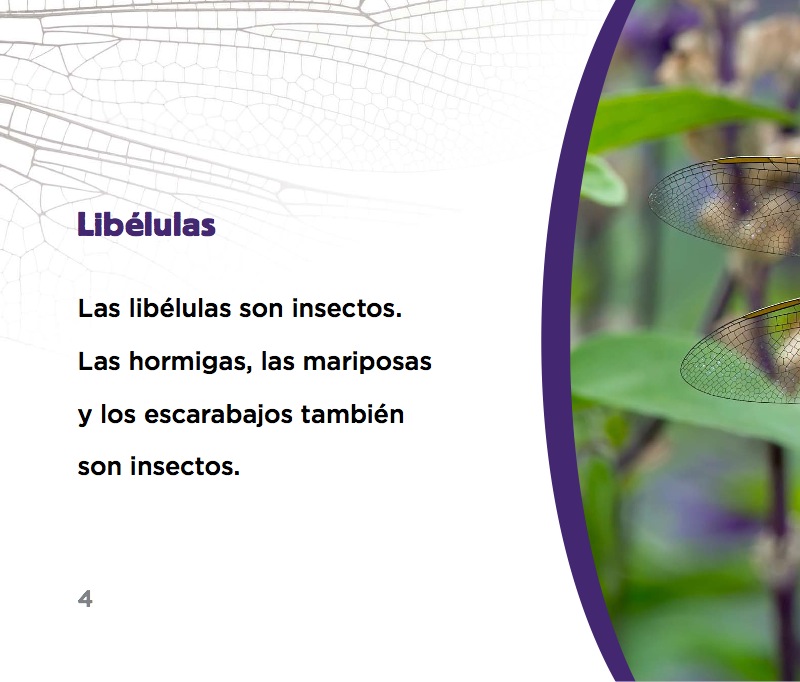 Libélulas

Las libélulas son insectos. Las hormigas, las mariposas y los escarabajos también son insectos.

4